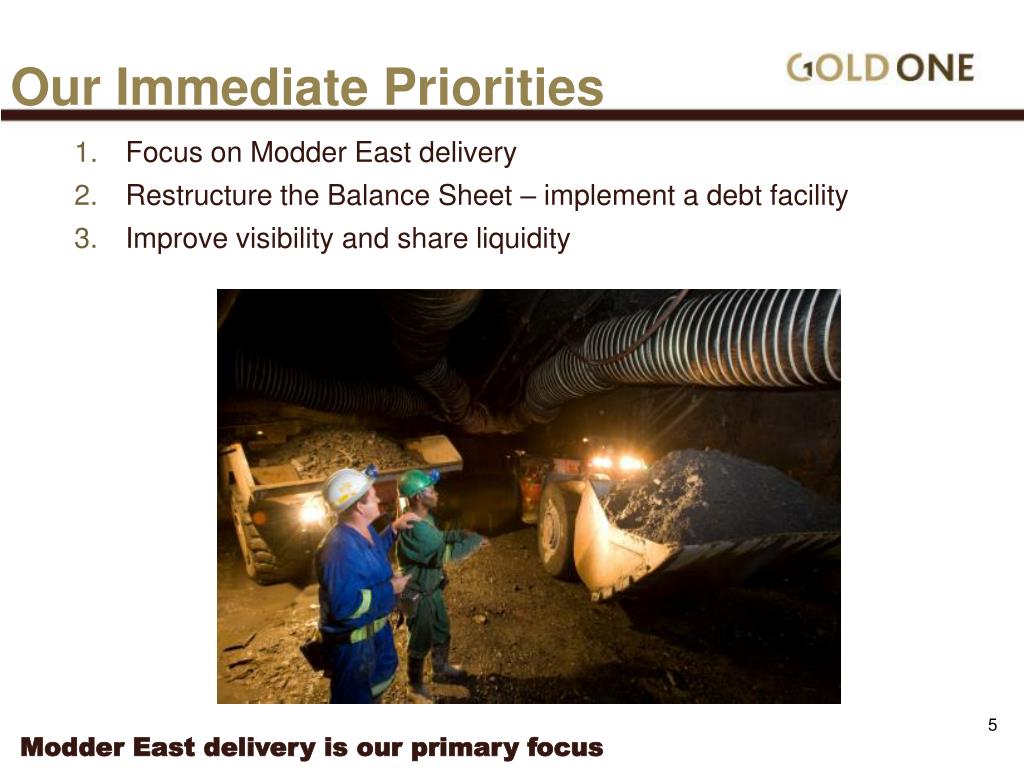 Our Immediate Priorities

GOLD ONE

1. Focus on Modder East delivery
2. Restructure the Balance Sheet – implement a debt facility
3. Improve visibility and share liquidity

5

Modder East delivery is our primary focus